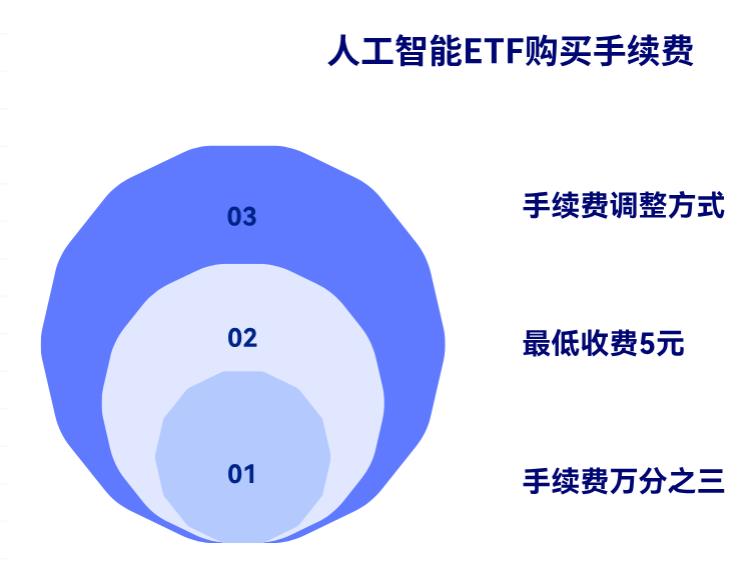 人工智能ETF购买手续费

03

手续费调整方式

02

最低收费5元

01

手续费万分之三